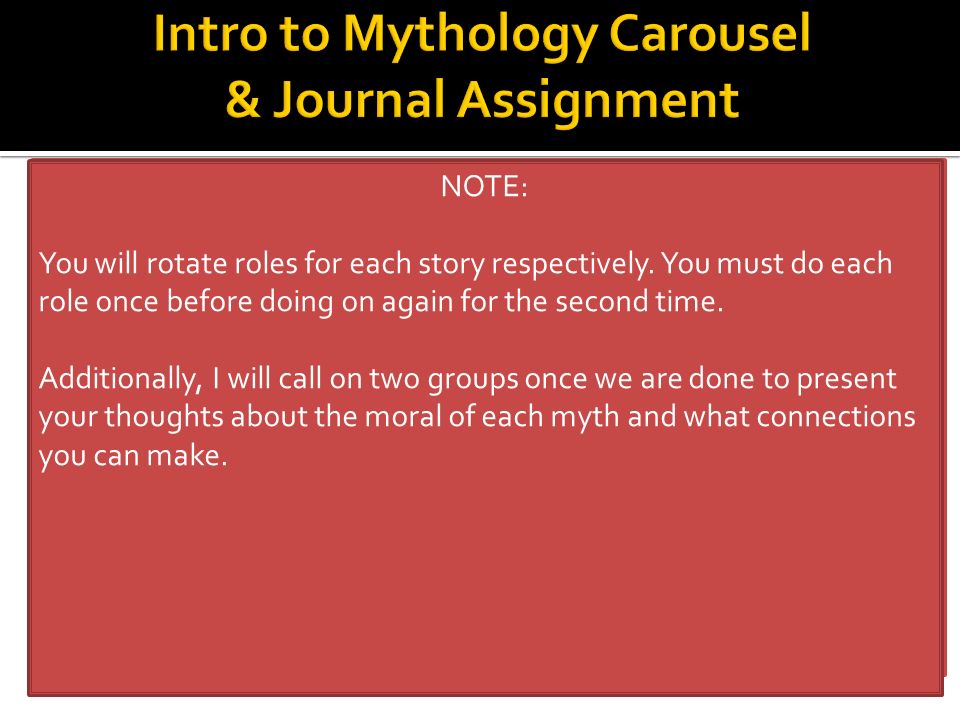 Intro to Mythology Carousel
& Journal Assignment

NOTE:

You will rotate roles for each story respectively. You must do each role once before doing on again for the second time.

Additionally, I will call on two groups once we are done to present your thoughts about the moral of each myth and what connections you can make.